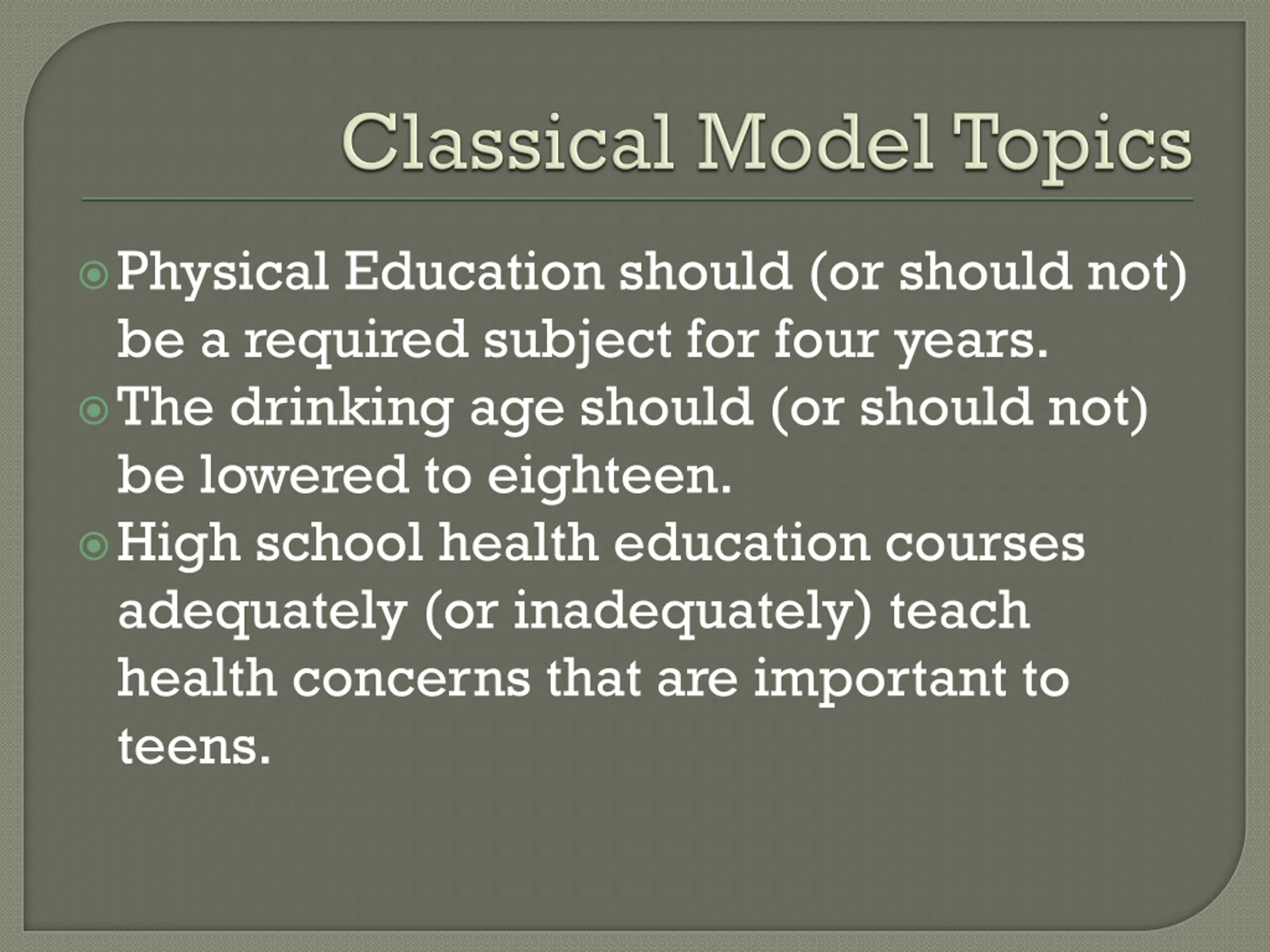 Classical Model Topics

Physical Education should (or should not) be a required subject for four years.

The drinking age should (or should not) be lowered to eighteen.

High school health education courses adequately (or inadequately) teach health concerns that are important to teens.